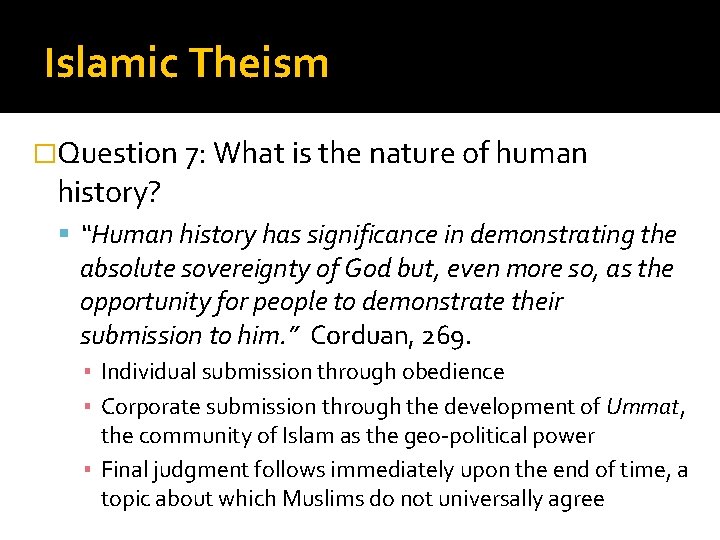 Islamic Theism

Question 7: What is the nature of human history?

“Human history has significance in demonstrating the absolute sovereignty of God but, even more so, as the opportunity for people to demonstrate their submission to him.” Corduan, 269.

Individual submission through obedience

Corporate submission through the development of Ummat, the community of Islam as the geo-political power

Final judgment follows immediately upon the end of time, a topic about which Muslims do not universally agree